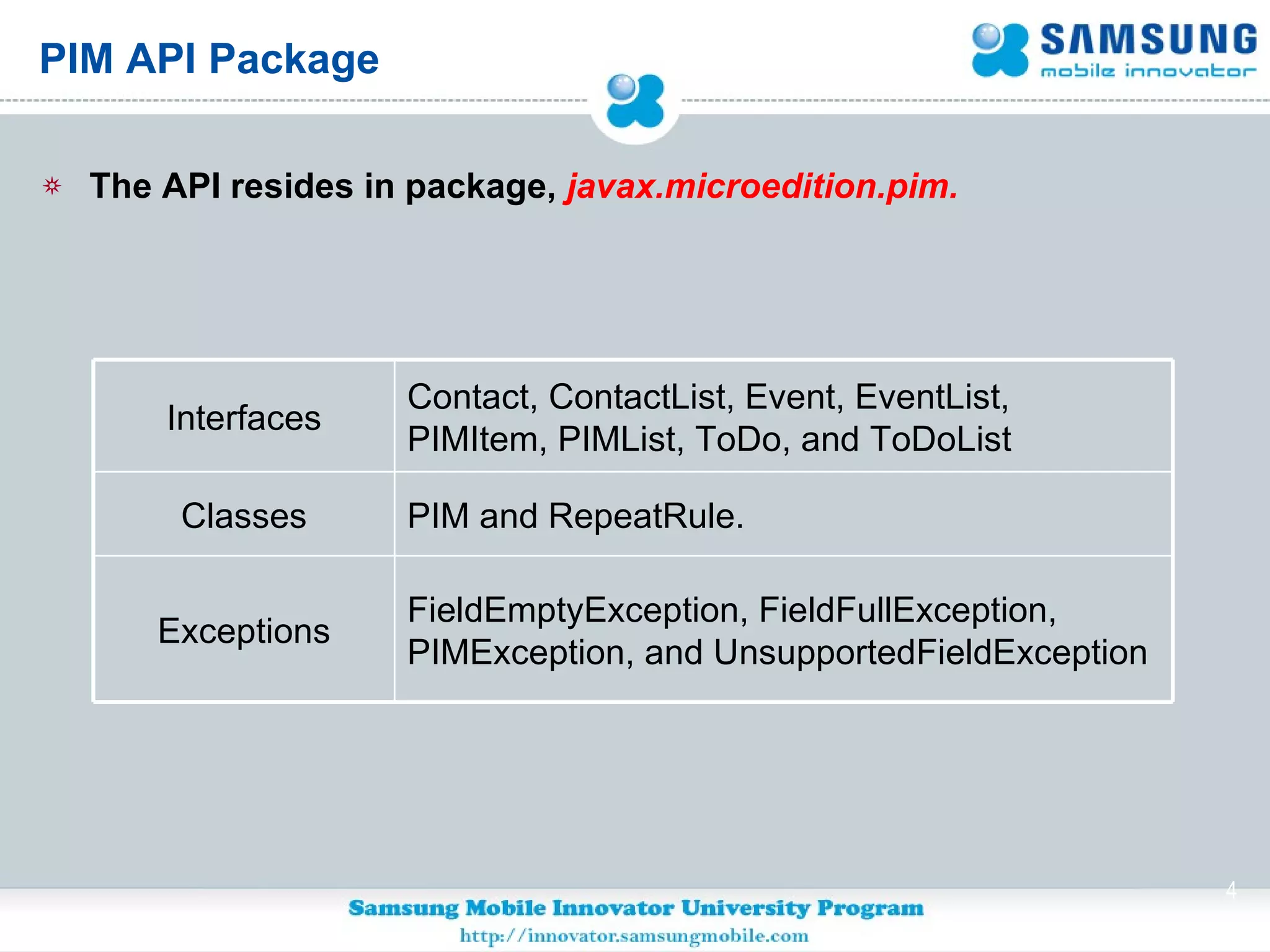 PIM API Package

SAMSUNG
mobile innovator

The API resides in package, javax.microedition.pim.

| Interfaces | Contact, ContactList, Event, EventList, PIMItem, PIMList, ToDo, and ToDoList |
|---|---|
| Classes | PIM and RepeatRule. |
| Exceptions | FieldEmptyException, FieldFullException, PIMException, and UnsupportedFieldException |

4

Samsung Mobile Innovator University Program
http://innovator.samsungmobile.com